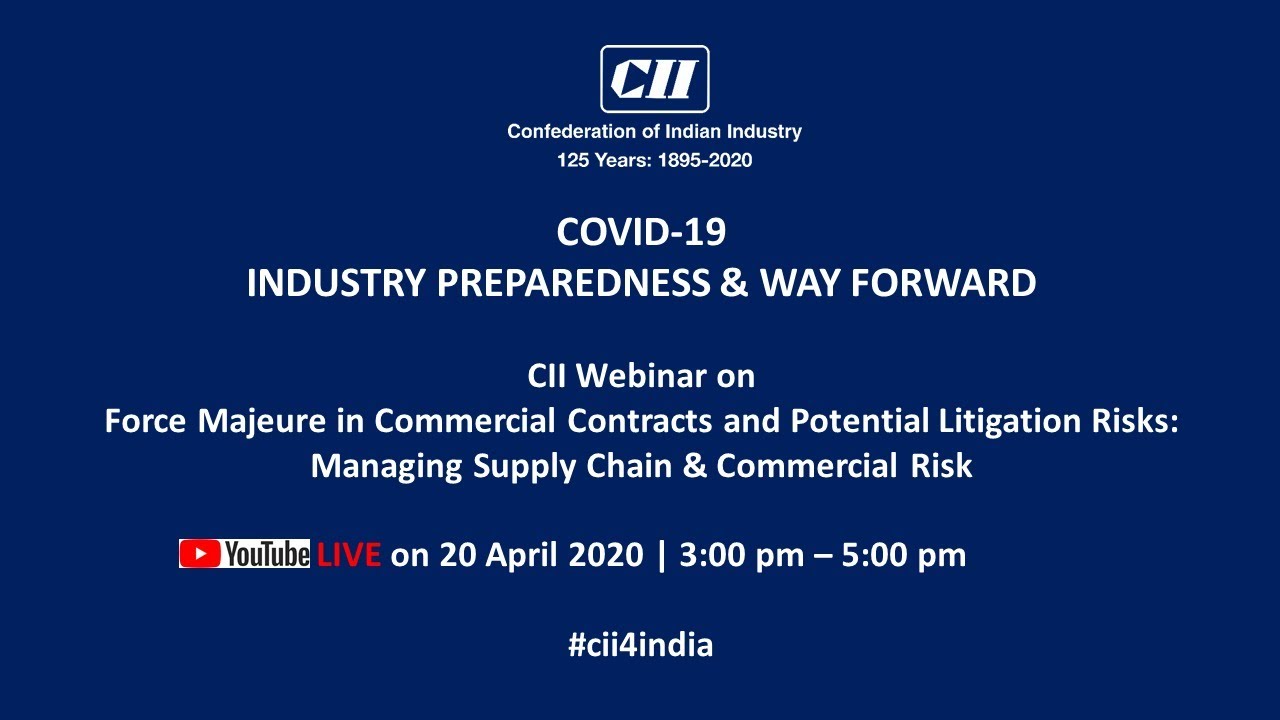 CII

Confederation of Indian Industry

125 Years: 1895-2020

COVID-19
INDUSTRY PREPAREDNESS & WAY FORWARD

CII Webinar on
Force Majeure in Commercial Contracts and Potential Litigation Risks: Managing Supply Chain & Commercial Risk

YouTube LIVE on 20 April 2020 | 3:00 pm – 5:00 pm

#cii4india